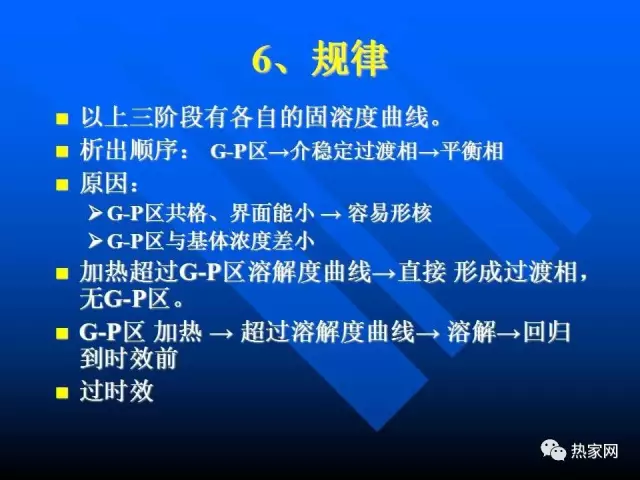 6、规律

■ 以上三阶段有各自的固溶度曲线。

■ 析出顺序： G-P区→介稳定过渡相→平衡相

■ 原因：

➢ G-P区共格、界面能小 → 容易形核

➢ G-P区与基体浓度差小

■ 加热超过G-P区溶解度曲线→直接 形成过渡相，无G-P区。

■ G-P区 加热 → 超过溶解度曲线→ 溶解→回归到时效前

■ 过时效

热家网